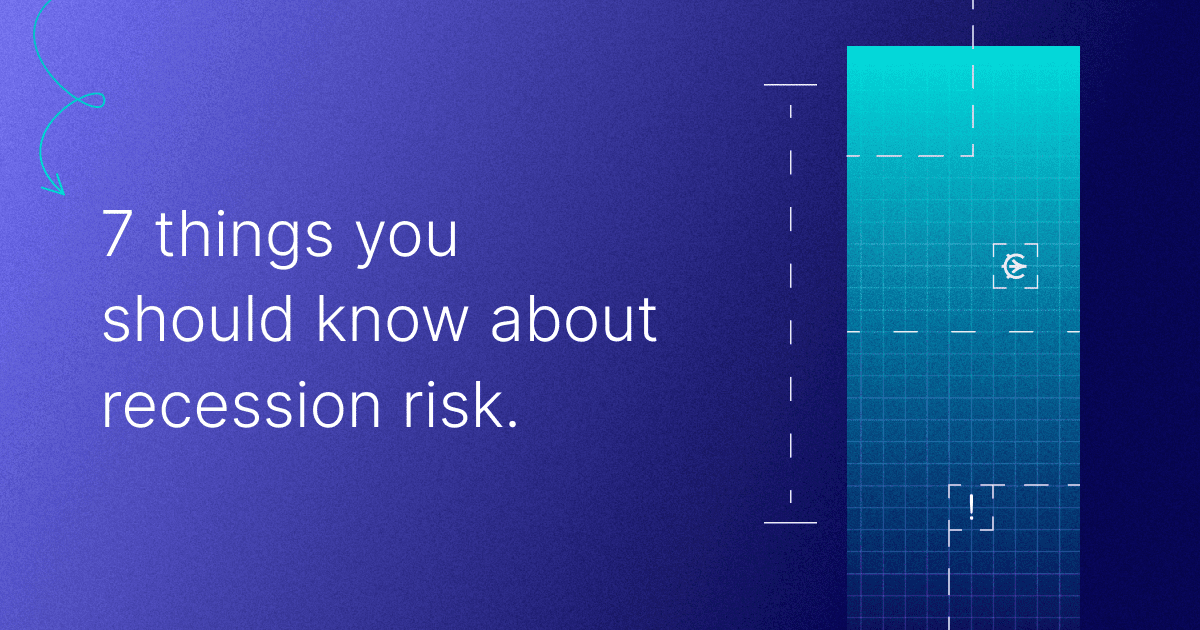 7 things you should know about recession risk.

!